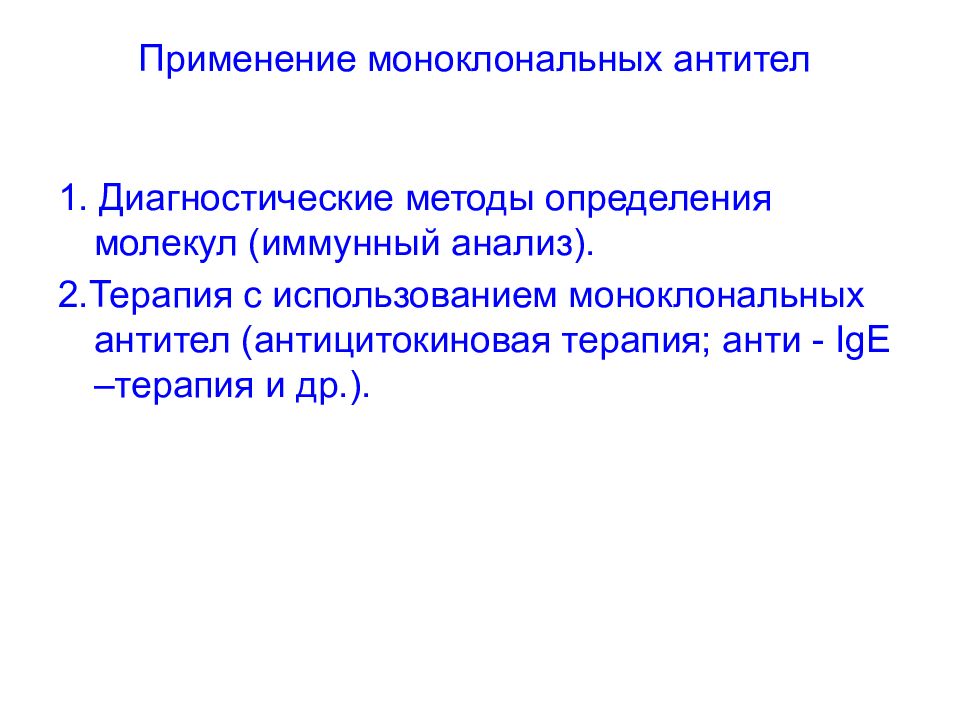 Применение моноклональных антител

1. Диагностические методы определения молекул (иммунный анализ).

2.Терапия с использованием моноклональных антител (антицитокиновая терапия; анти - IgE –терапия и др.).